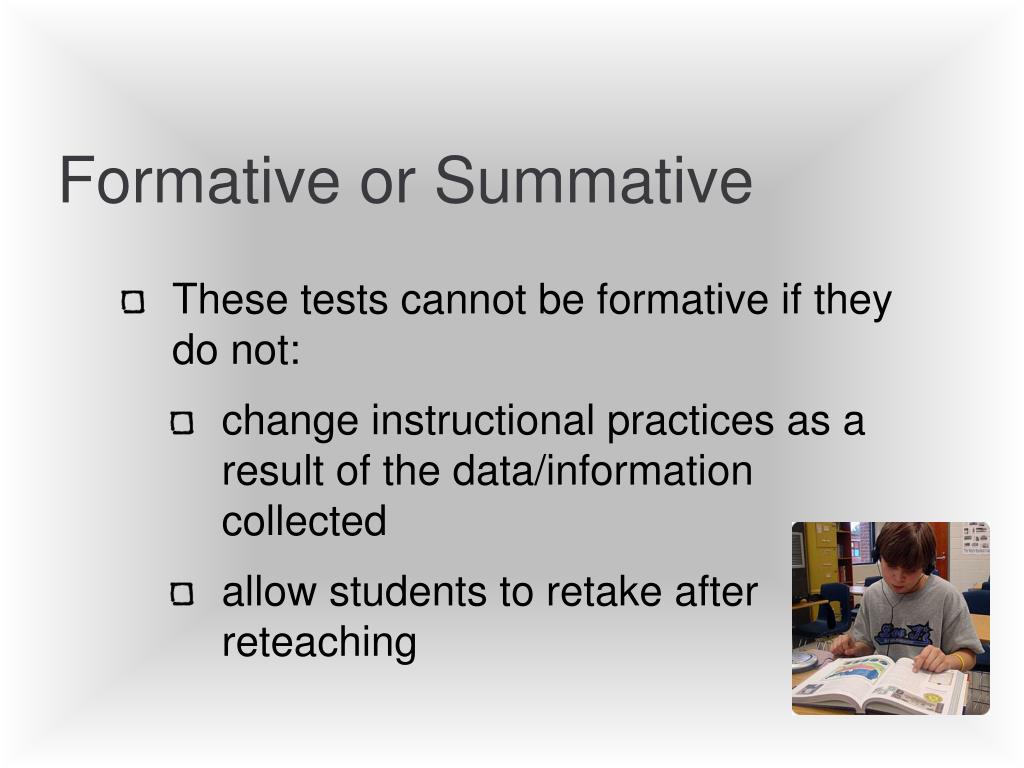 Formative or Summative

These tests cannot be formative if they do not:

change instructional practices as a result of the data/information collected

allow students to retake after reteaching